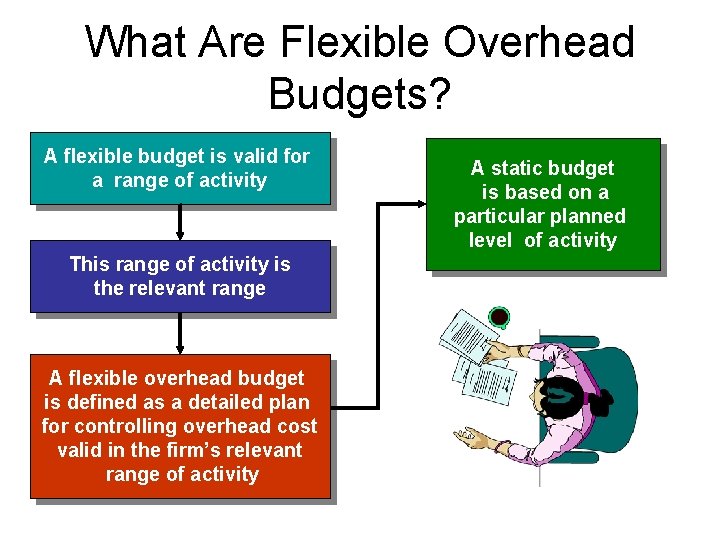 What Are Flexible Overhead Budgets?

A flexible budget is valid for a range of activity

This range of activity is the relevant range

A flexible overhead budget is defined as a detailed plan for controlling overhead cost valid in the firm's relevant range of activity

A static budget is based on a particular planned level of activity